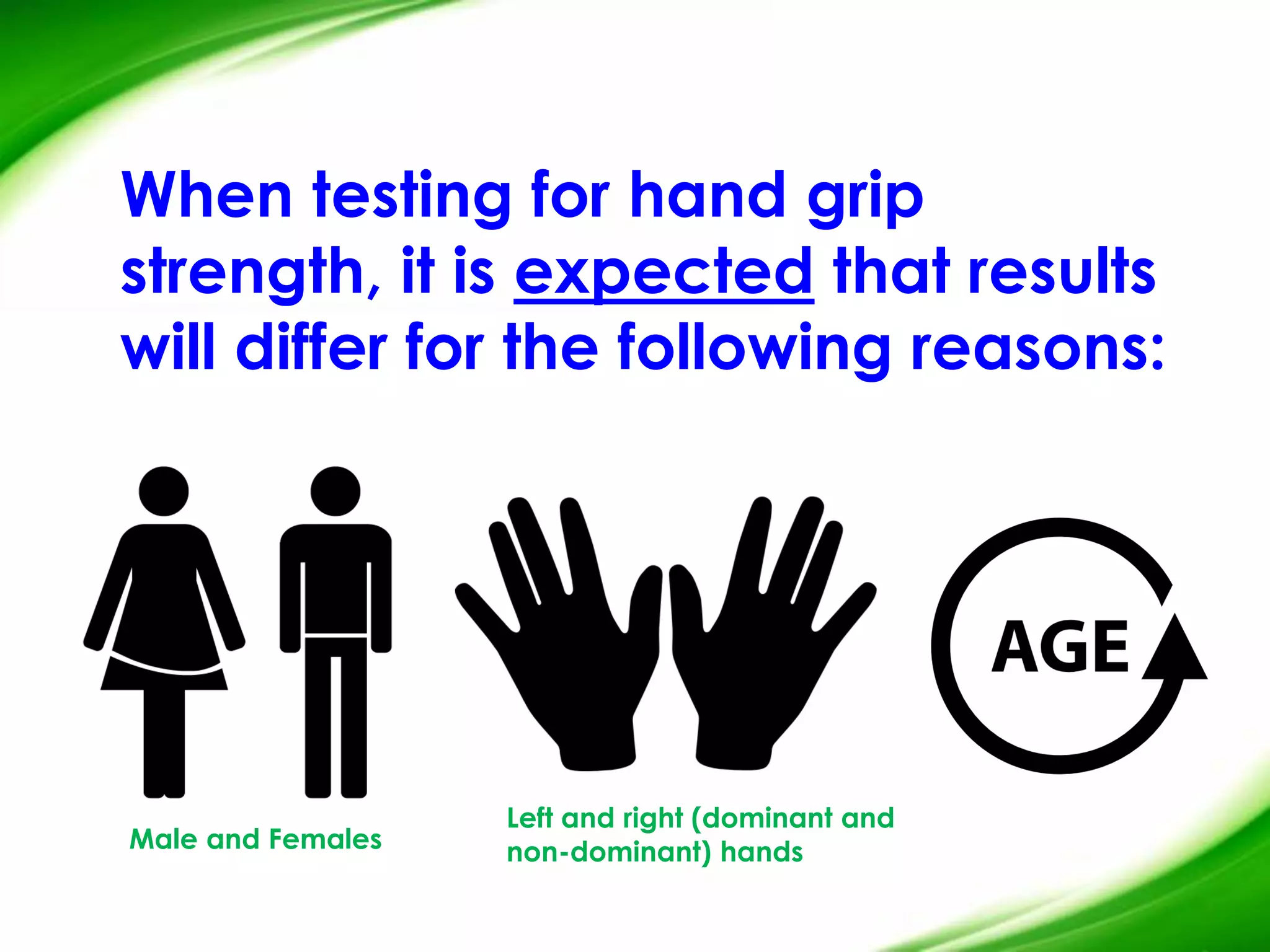 When testing for hand grip strength, it is expected that results will differ for the following reasons:

Male and Females

Left and right (dominant and non-dominant) hands

AGE